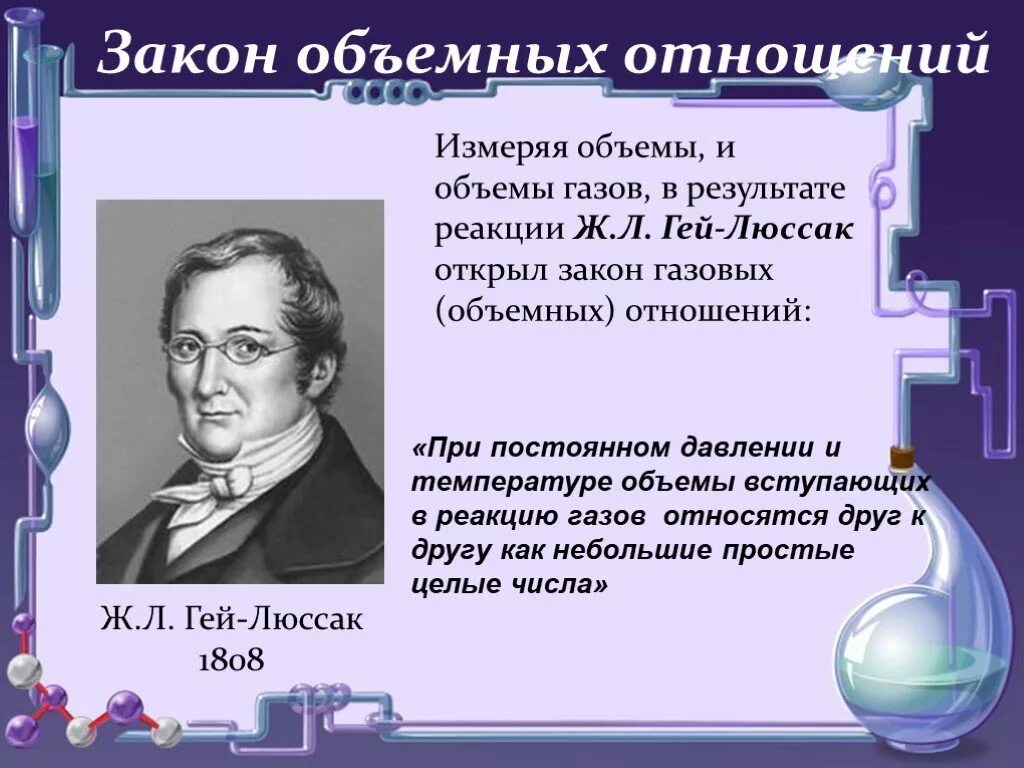 Закон объемных отношений

Измеряя объемы, и объемы газов, в результате реакции Ж.Л. Гей-Люссак открыл закон газовых (объемных) отношений:

«При постоянном давлении и температуре объемы вступающих в реакцию газов относятся друг к другу как небольшие простые целые числа»

Ж.Л. Гей-Люссак
1808